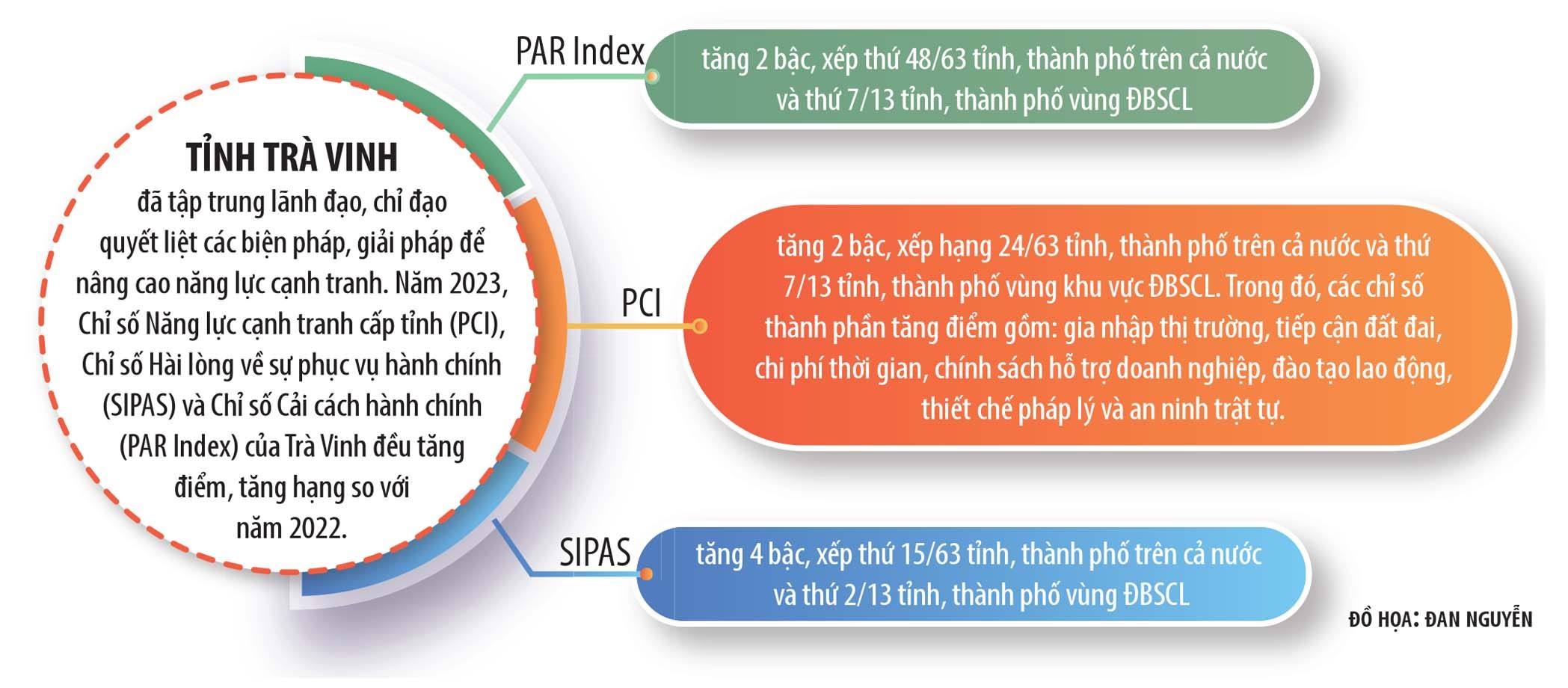 TỈNH TRÀ VINH
đã tập trung lãnh đạo, chỉ đạo quyết liệt các biện pháp, giải pháp để nâng cao năng lực cạnh tranh. Năm 2023, Chỉ số Năng lực cạnh tranh cấp tỉnh (PCI), Chỉ số Hài lòng về sự phục vụ hành chính (SIPAS) và Chỉ số Cải cách hành chính (PAR Index) của Trà Vinh đều tăng điểm, tăng hạng so với năm 2022.

PAR Index
tăng 2 bậc, xếp thứ 48/63 tỉnh, thành phố trên cả nước và thứ 7/13 tỉnh, thành phố vùng ĐBSCL

PCI
tăng 2 bậc, xếp hạng 24/63 tỉnh, thành phố trên cả nước và thứ 7/13 tỉnh, thành phố vùng khu vực ĐBSCL. Trong đó, các chỉ số thành phần tăng điểm gồm: gia nhập thị trường, tiếp cận đất đai, chi phí thời gian, chính sách hỗ trợ doanh nghiệp, đào tạo lao động, thiết chế pháp lý và an ninh trật tự.

SIPAS
tăng 4 bậc, xếp thứ 15/63 tỉnh, thành phố trên cả nước và thứ 2/13 tỉnh, thành phố vùng ĐBSCL

ĐỒ HỌA: ĐAN NGUYỄN